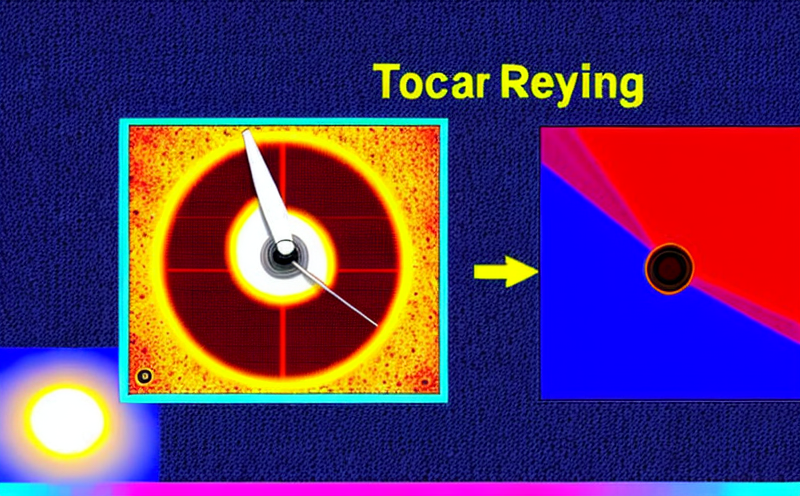 Tocar Reying